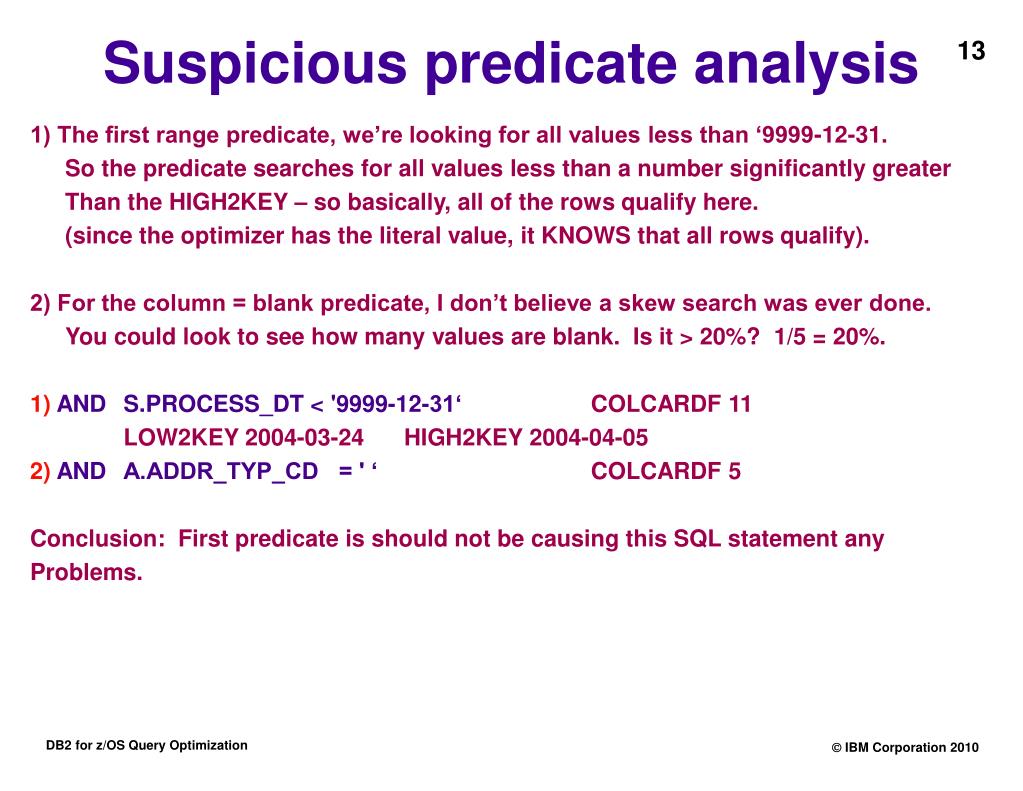 Suspicious predicate analysis

13

1) The first range predicate, we're looking for all values less than '9999-12-31.
So the predicate searches for all values less than a number significantly greater Than the HIGH2KEY – so basically, all of the rows qualify here.
(since the optimizer has the literal value, it KNOWS that all rows qualify).

2) For the column = blank predicate, I don't believe a skew search was ever done.
You could look to see how many values are blank. Is it > 20%? 1/5 = 20%.

1) AND S.PROCESS_DT < '9999-12-31' COLCARDF 11
LOW2KEY 2004-03-24 HIGH2KEY 2004-04-05
2) AND A.ADDR_TYP_CD = ' ' COLCARDF 5

Conclusion: First predicate is should not be causing this SQL statement any Problems.

DB2 for z/OS Query Optimization

© IBM Corporation 2010